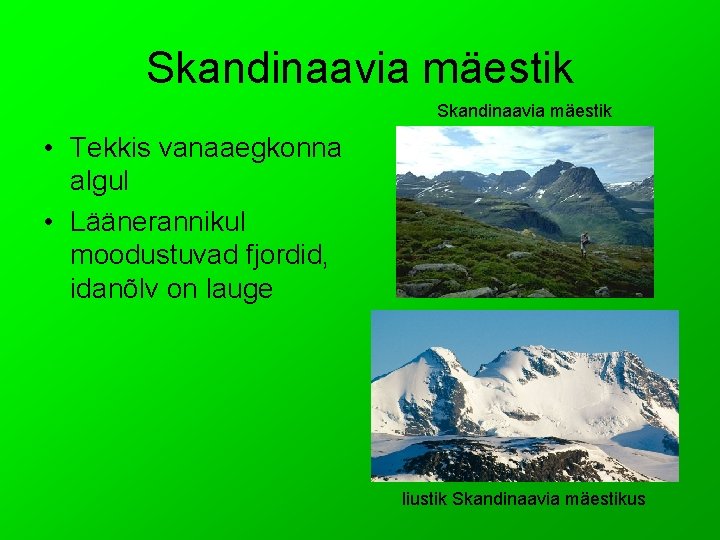 Skandinaavia mäestik

• Tekkis vanaaegkonna algul
• Läänerannikul moodustuvad fjordid, idanõlv on lauge

Skandinaavia mäestik

liustik Skandinaavia mäestikus